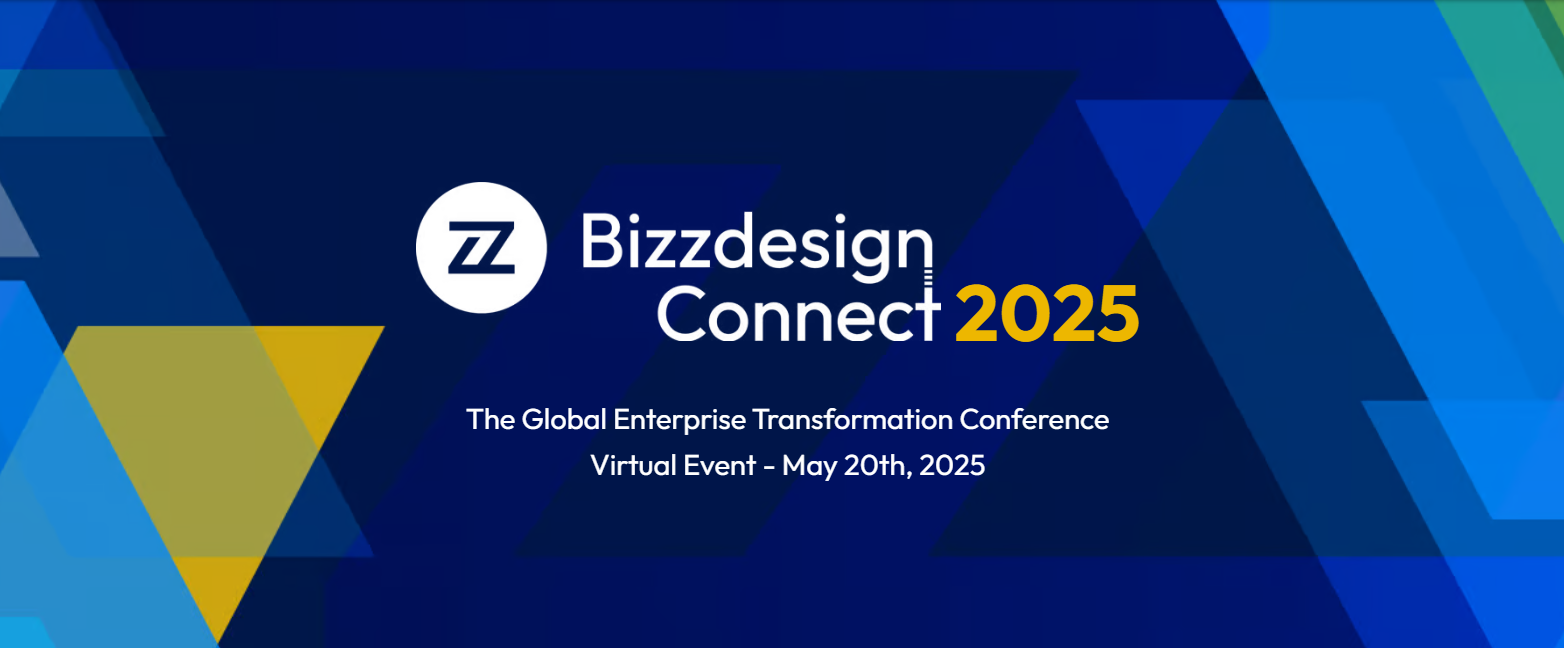 Bizzdesign Connect 2025

The Global Enterprise Transformation Conference
Virtual Event - May 20th, 2025